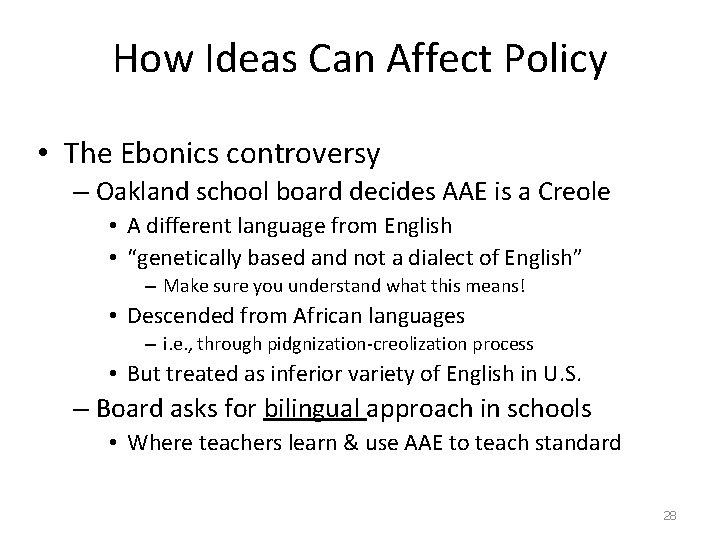 How Ideas Can Affect Policy

• The Ebonics controversy
– Oakland school board decides AAE is a Creole
• A different language from English
• “genetically based and not a dialect of English”
– Make sure you understand what this means!
• Descended from African languages
– i.e., through pidgnization-creolization process
• But treated as inferior variety of English in U.S.
– Board asks for bilingual approach in schools
• Where teachers learn & use AAE to teach standard

28